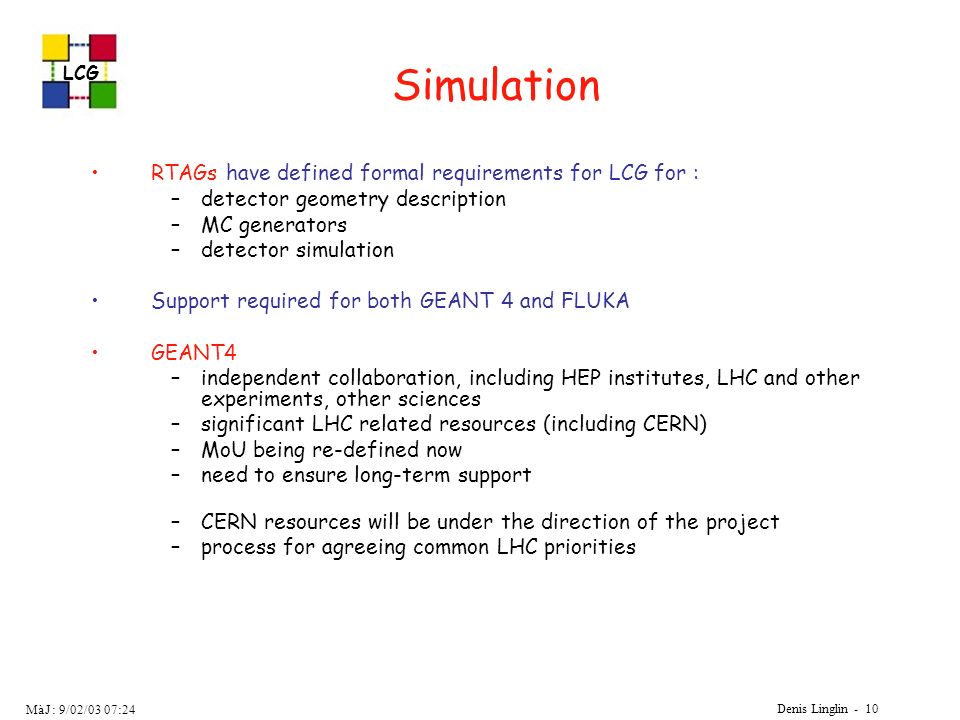 LCG

Simulation

• RTAGs have defined formal requirements for LCG for :
– detector geometry description
– MC generators
– detector simulation

• Support required for both GEANT 4 and FLUKA

• GEANT4
– independent collaboration, including HEP institutes, LHC and other experiments, other sciences
– significant LHC related resources (including CERN)
– MoU being re-defined now
– need to ensure long-term support

– CERN resources will be under the direction of the project
– process for agreeing common LHC priorities

MàJ: 9/02/03 07:24

Denis Linglin - 10